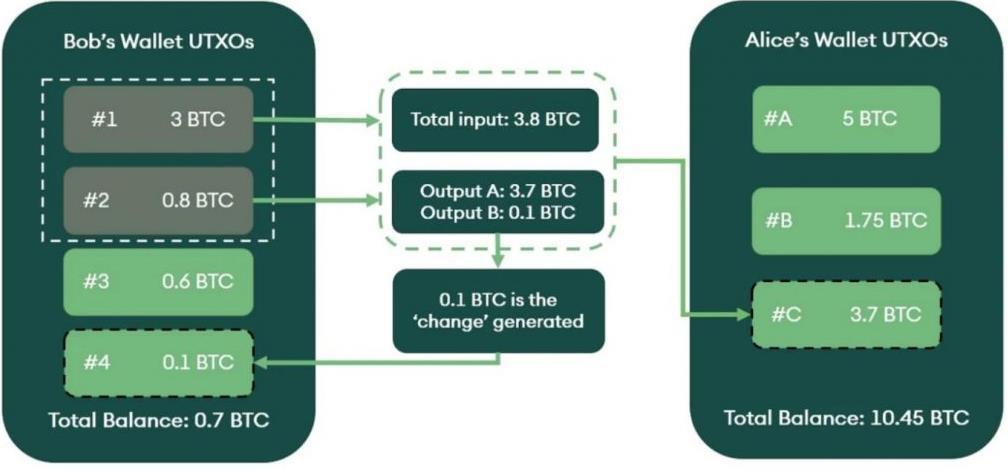 Bob's Wallet UTXOs

#1 3 BTC

#2 0.8 BTC

#3 0.6 BTC

#4 0.1 BTC

Total Balance: 0.7 BTC

Total input: 3.8 BTC

Output A: 3.7 BTC
Output B: 0.1 BTC

0.1 BTC is the 'change' generated

Alice's Wallet UTXOs

#A 5 BTC

#B 1.75 BTC

#C 3.7 BTC

Total Balance: 10.45 BTC